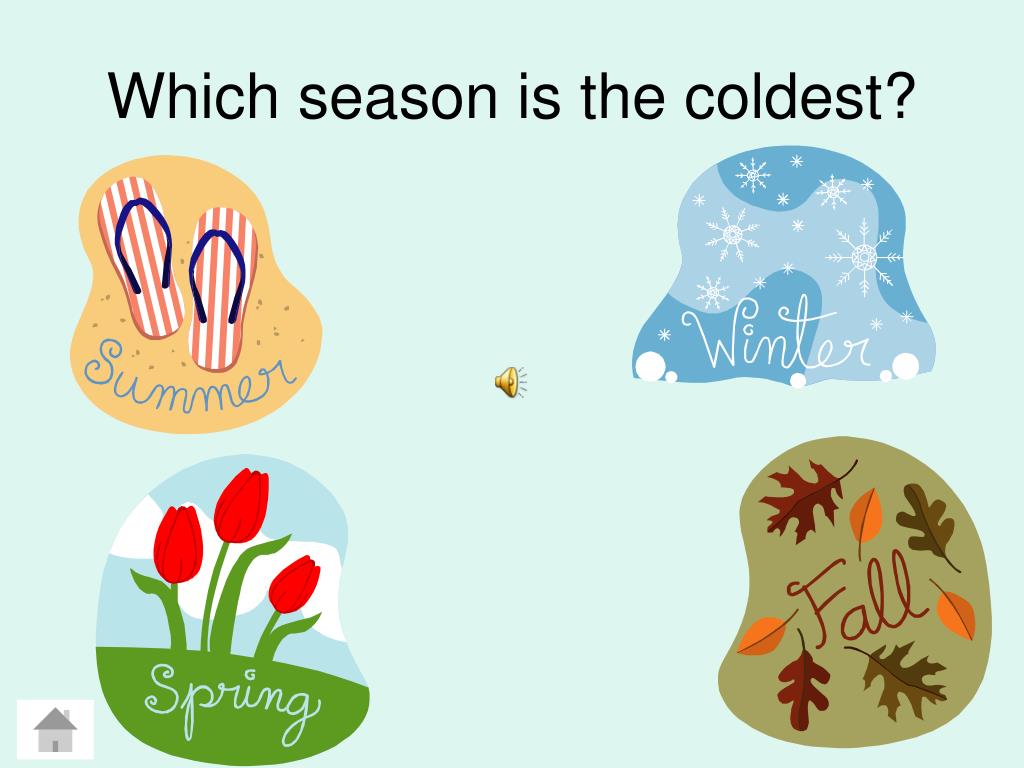 Which season is the coldest?

Summer

Winter

Spring

Fall